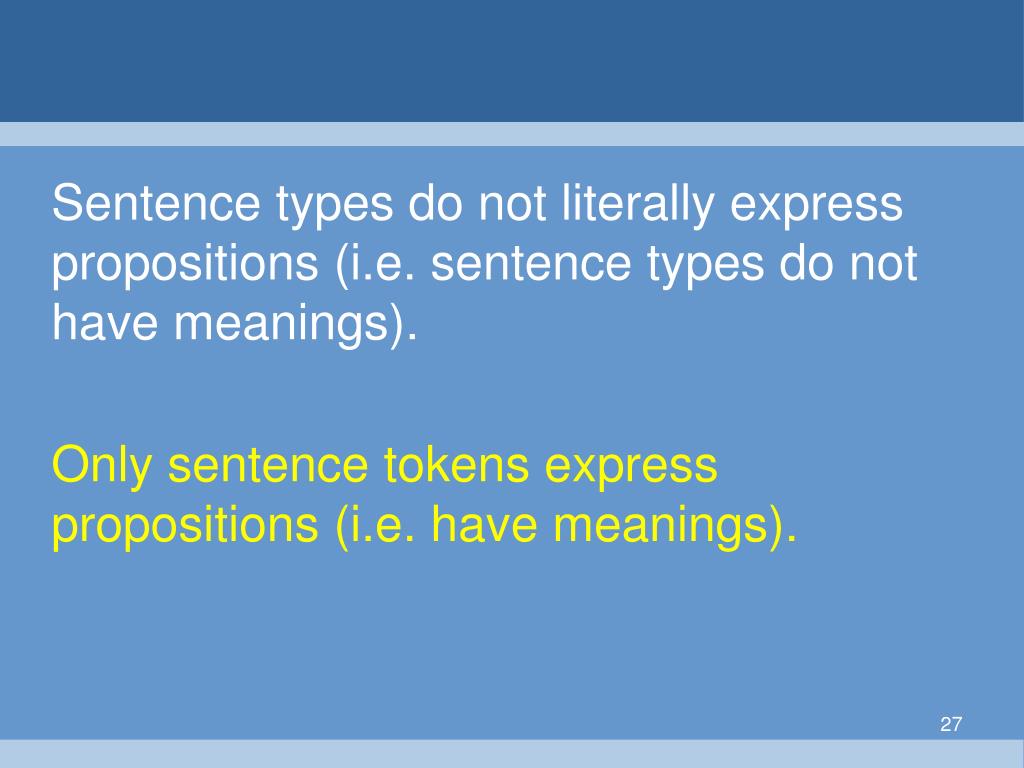 Sentence types do not literally express propositions (i.e. sentence types do not have meanings).

Only sentence tokens express propositions (i.e. have meanings).

27